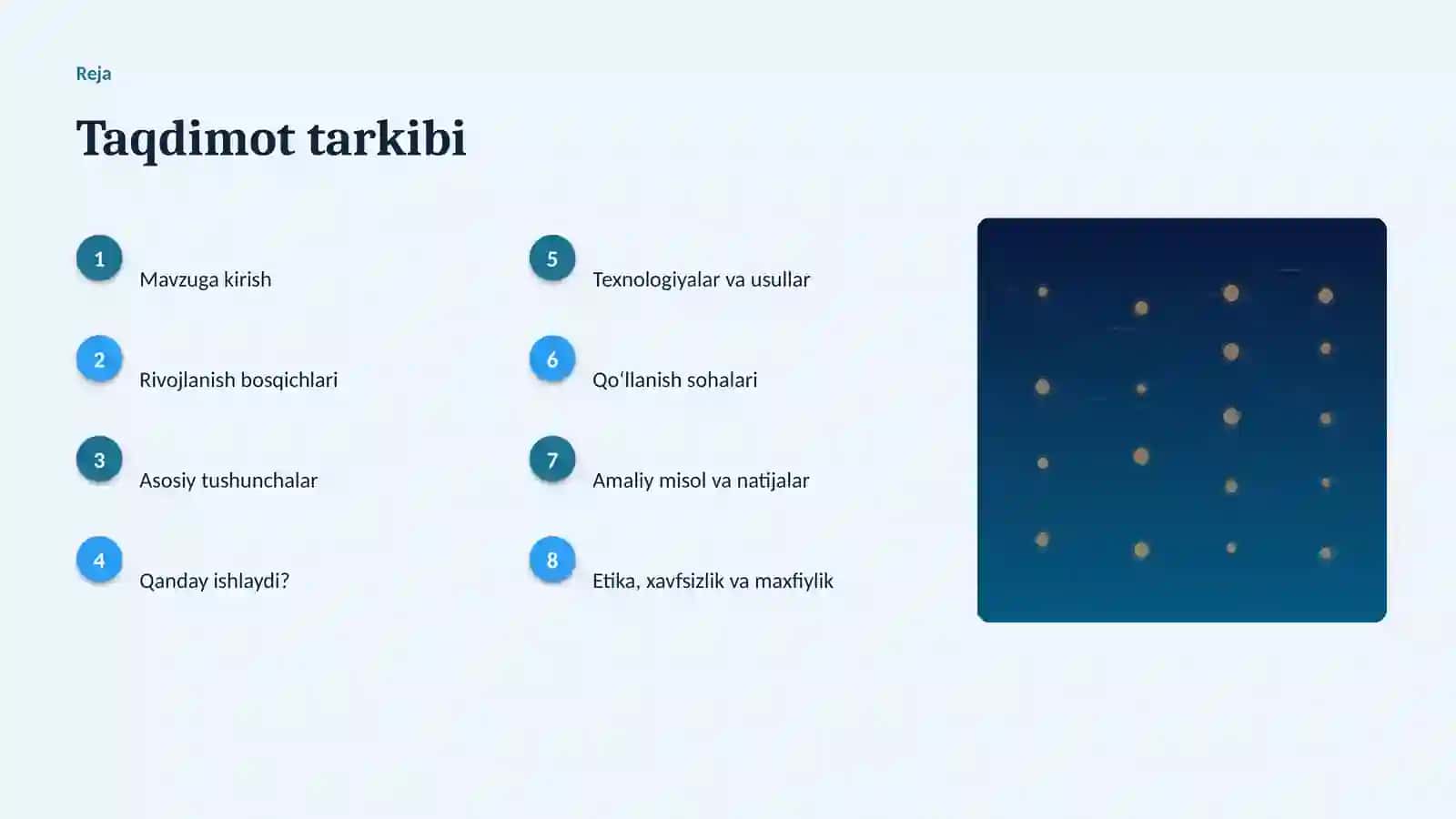 Reja

Taqdimot tarkibi

1
Mavzuga kirish

2
Rivojlanish bosqichlari

3
Asosiy tushunchalar

4
Qanday ishlaydi?

5
Texnologiyalar va usullar

6
Qo'llanish sohalari

7
Amaliy misol va natijalar

8
Etika, xavfsizlik va maxfiylik